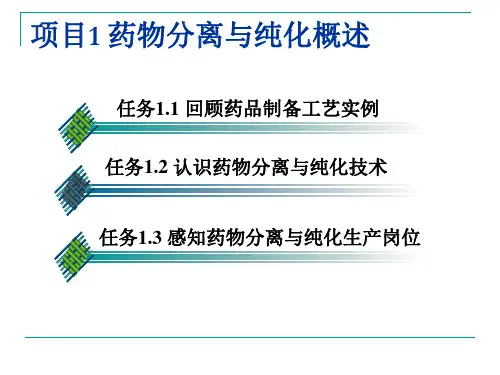 项目1 药物分离与纯化概述

任务1.1 回顾药品制备工艺实例

任务1.2 认识药物分离与纯化技术

任务1.3 感知药物分离与纯化生产岗位